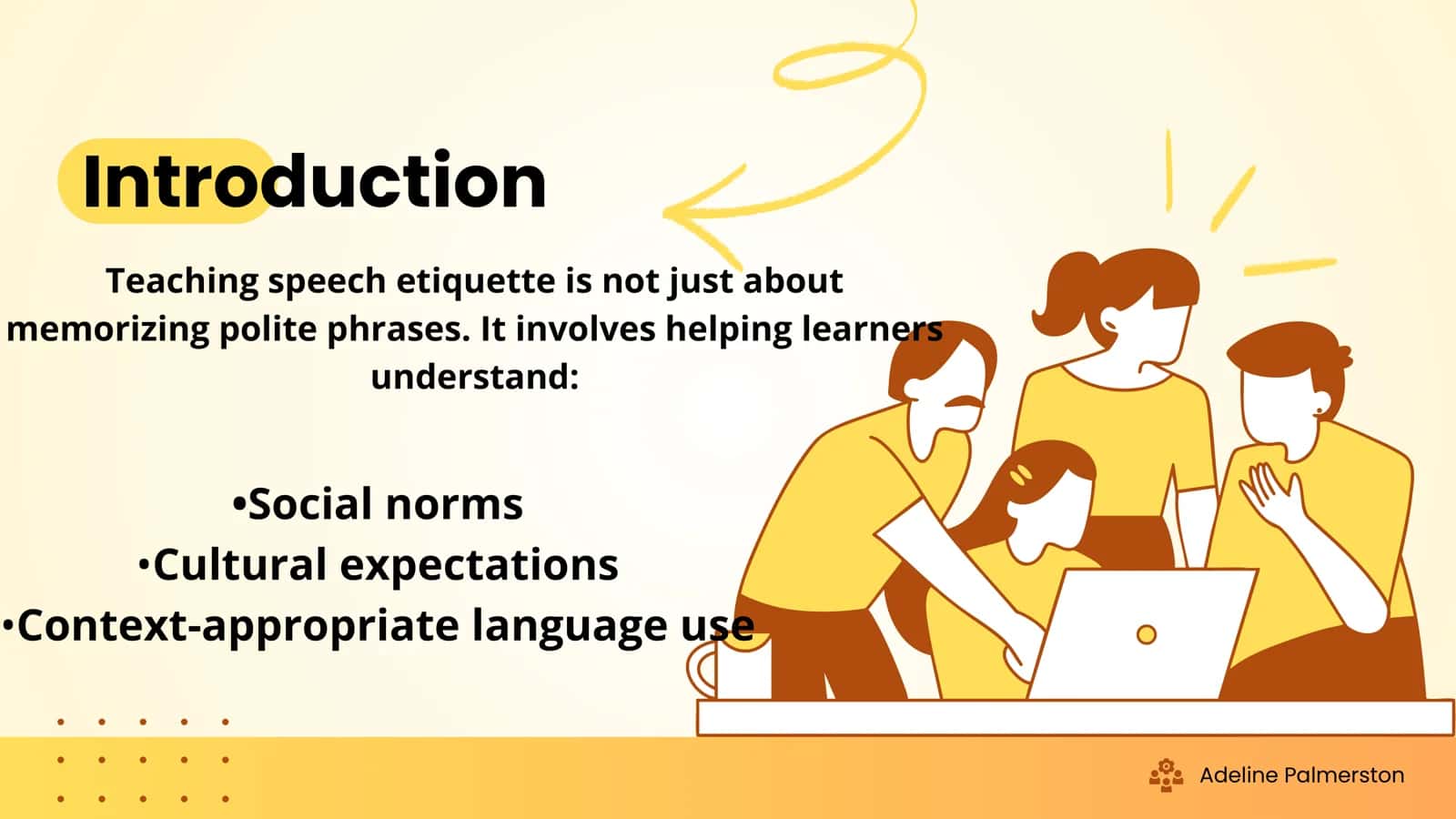 Introduction

Teaching speech etiquette is not just about memorizing polite phrases. It involves helping learners understand:

•Social norms
•Cultural expectations
•Context-appropriate language use

Adeline Palmerston